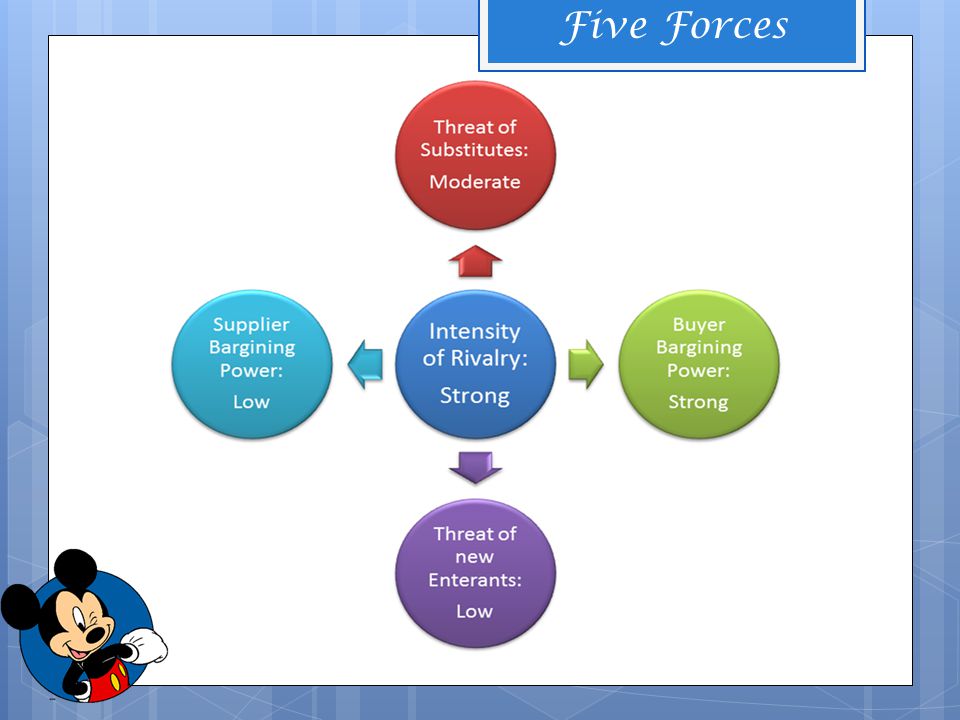 Five Forces

Threat of Substitutes: Moderate

Supplier Bargining Power: Low

Intensity of Rivalry: Strong

Buyer Bargining Power: Strong

Threat of new Enterants: Low